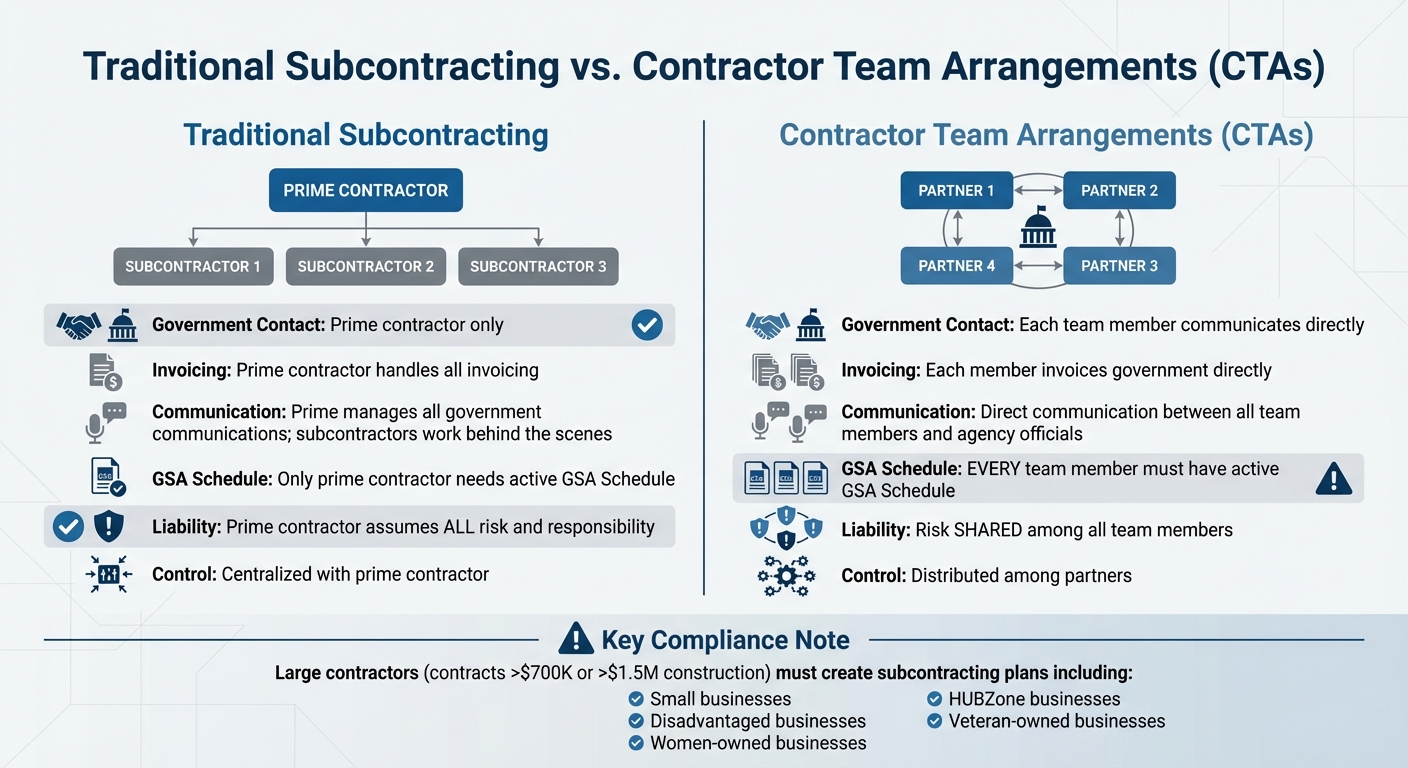 Traditional Subcontracting vs. Contractor Team Arrangements (CTAs)

Traditional Subcontracting

PRIME CONTRACTOR

SUBCONTRACTOR 1
SUBCONTRACTOR 2
SUBCONTRACTOR 3

Government Contact: Prime contractor only

Invoicing: Prime contractor handles all invoicing

Communication: Prime manages all government communications; subcontractors work behind the scenes

GSA Schedule: Only prime contractor needs active GSA Schedule

Liability: Prime contractor assumes ALL risk and responsibility

Control: Centralized with prime contractor

Contractor Team Arrangements (CTAs)

PARTNER 1
PARTNER 2
PARTNER 4
PARTNER 3

Government Contact: Each team member communicates directly

Invoicing: Each member invoices government directly

Communication: Direct communication between all team members and agency officials

GSA Schedule: EVERY team member must have active GSA Schedule

Liability: Risk SHARED among all team members

Control: Distributed among partners

Key Compliance Note

Large contractors (contracts >$700K or >$1.5M construction) must create subcontracting plans including:

Small businesses
Disadvantaged businesses
Women-owned businesses
HUBZone businesses
Veteran-owned businesses